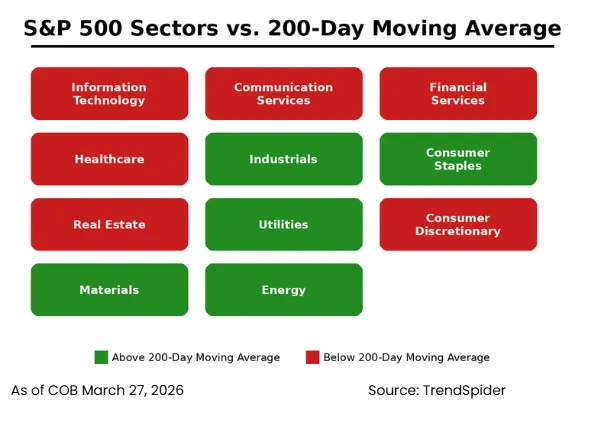 S&P 500 Sectors vs. 200-Day Moving Average

Information Technology

Communication Services

Financial Services

Healthcare

Industrials

Consumer Staples

Real Estate

Utilities

Consumer Discretionary

Materials

Energy

Above 200-Day Moving Average

Below 200-Day Moving Average

As of COB March 27, 2026

Source: TrendSpider